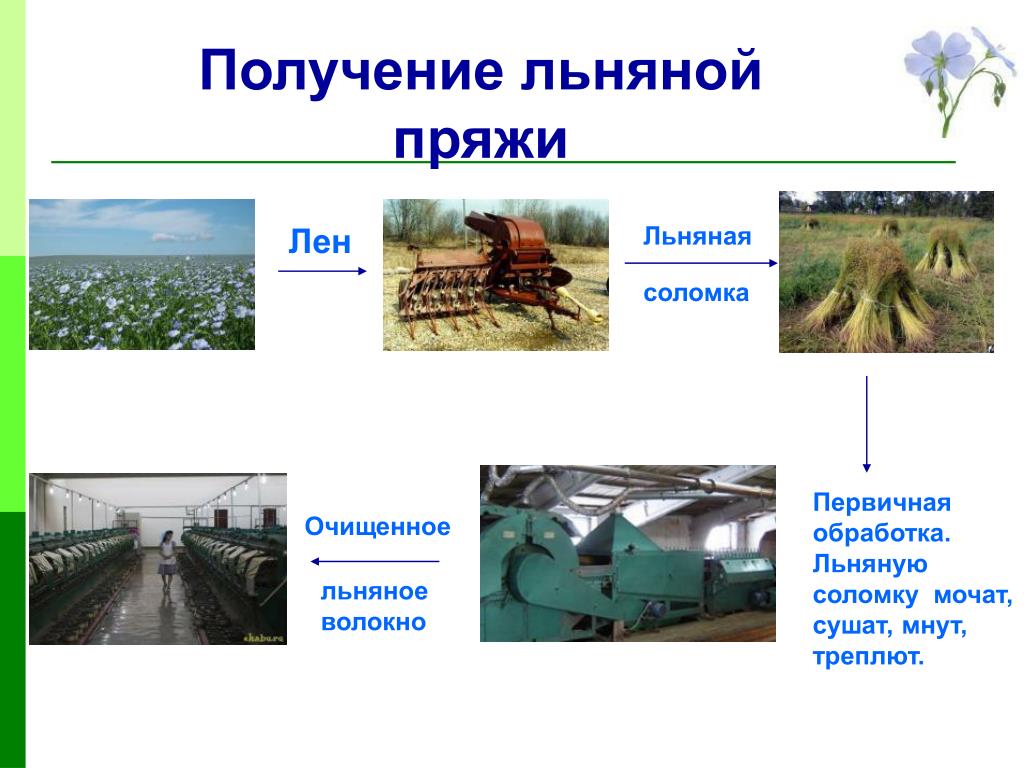 Получение льняной пряжи

Лен

Льняная

соломка

Первичная обработка. Льняную соломку мочат, сушат, мнут, треплют.

Очищенное

льняное волокно